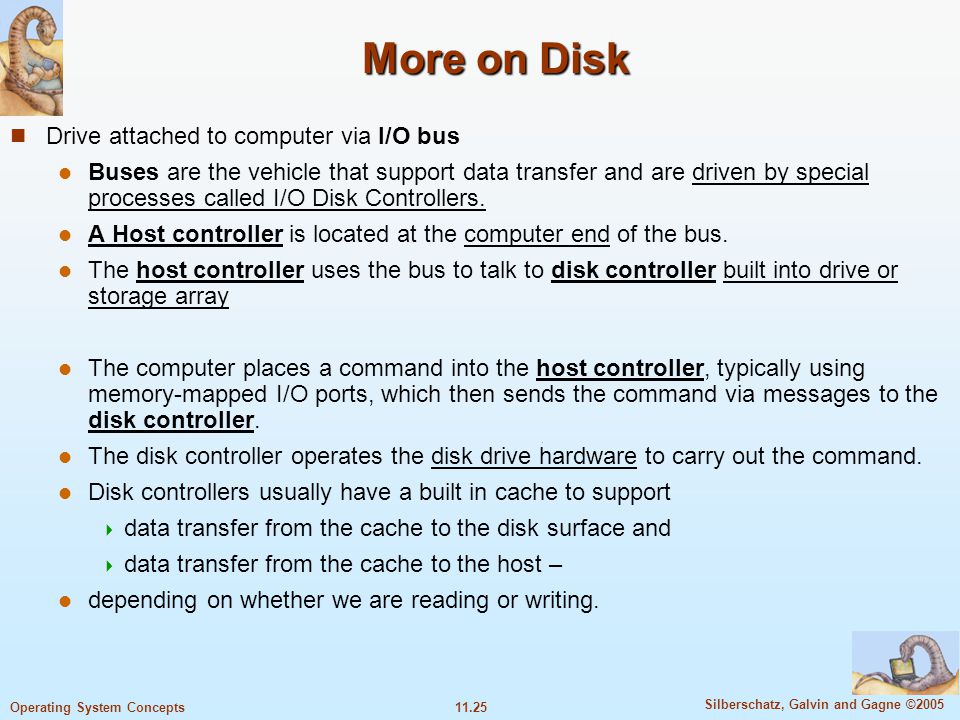 More on Disk

Drive attached to computer via I/O bus

Buses are the vehicle that support data transfer and are driven by special processes called I/O Disk Controllers.

A Host controller is located at the computer end of the bus.

The host controller uses the bus to talk to disk controller built into drive or storage array

The computer places a command into the host controller, typically using memory-mapped I/O ports, which then sends the command via messages to the disk controller.

The disk controller operates the disk drive hardware to carry out the command.

Disk controllers usually have a built in cache to support

data transfer from the cache to the disk surface and

data transfer from the cache to the host –

depending on whether we are reading or writing.

Operating System Concepts
11.25
Silberschatz, Galvin and Gagne ©2005